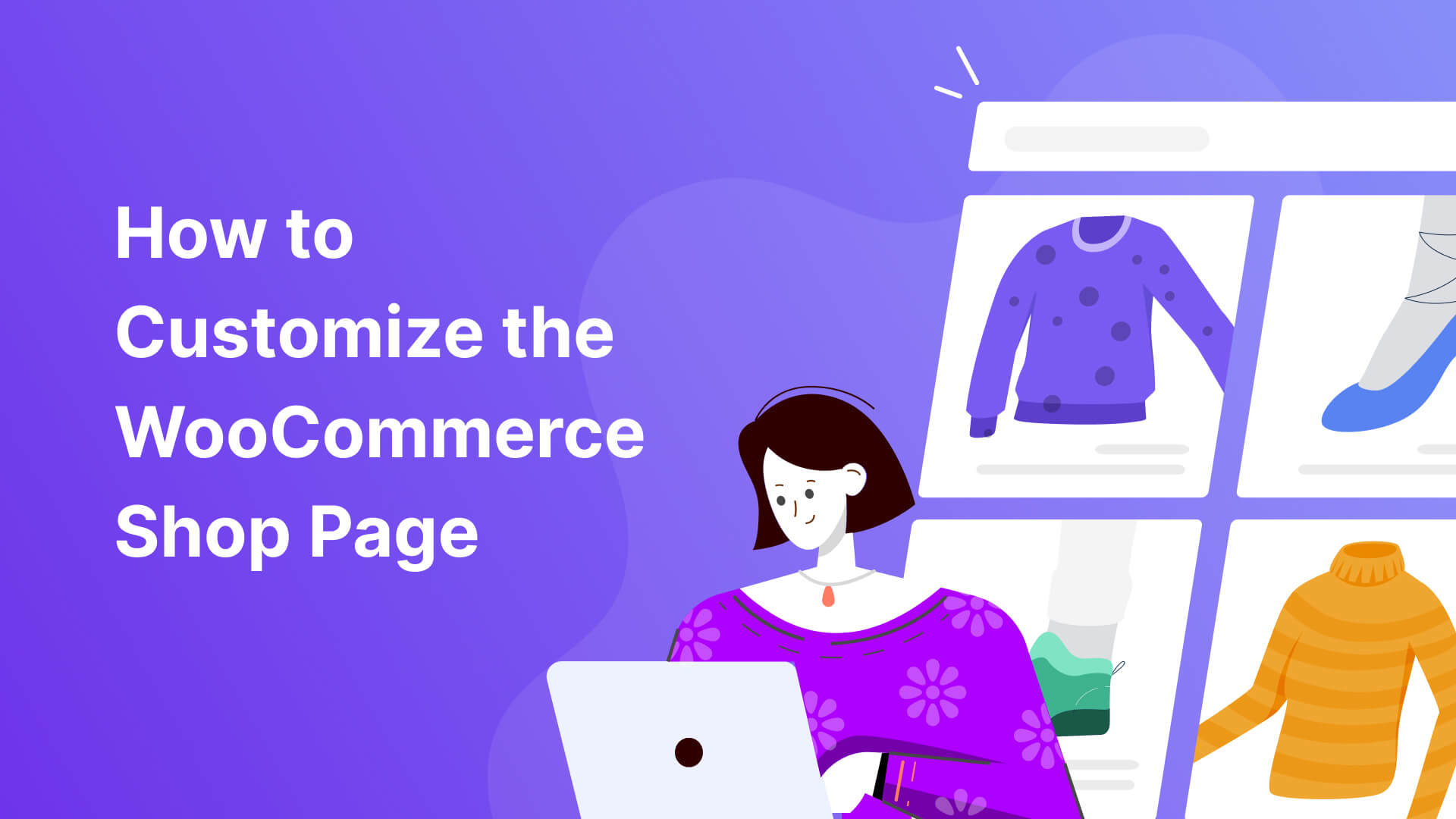 How to Customize the WooCommerce Shop Page